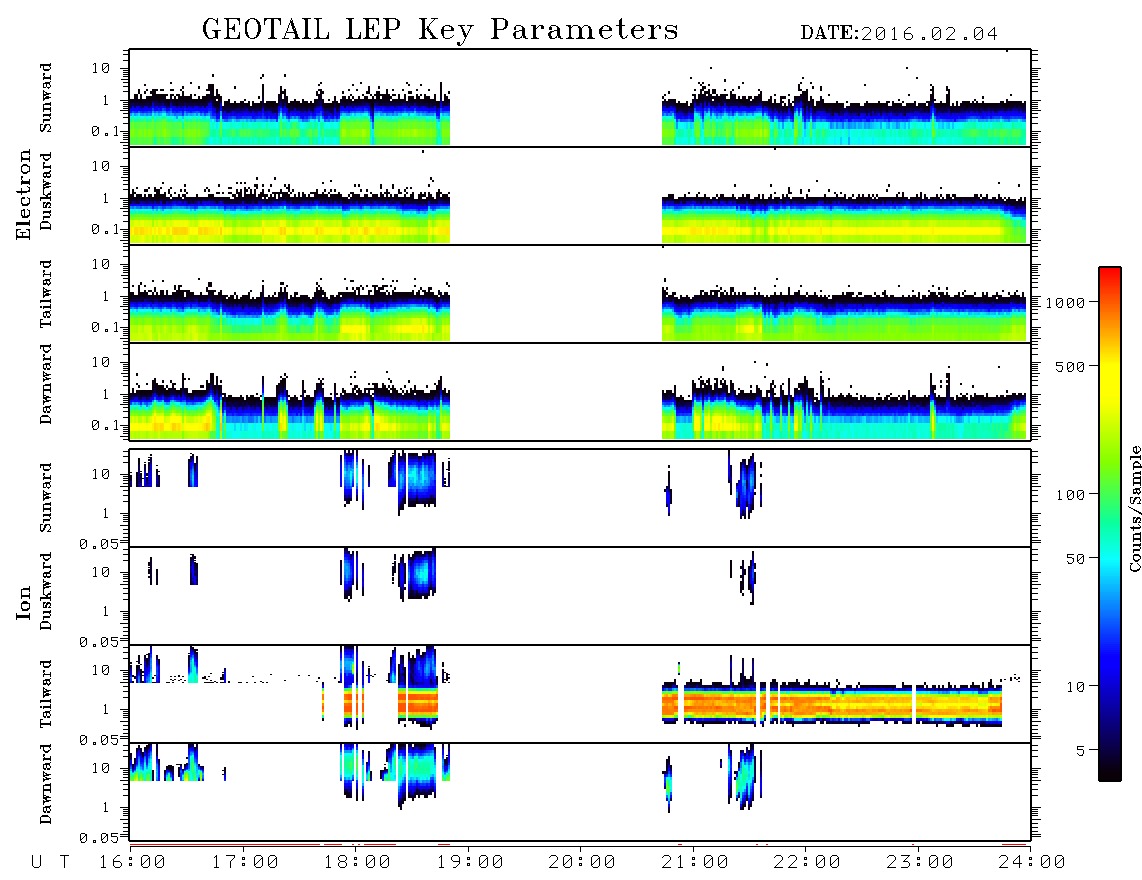 GEOTAIL LEP Key Parameters

DATE:2016.02.04

Electron

Sunward
10
1
0.1

Duskward
10
1
0.1

Tailward
10
1
0.1

Dawnward
10
1
0.1

Ion

Sunward
10
1
0.05

Duskward
10
1
0.05

Tailward
10
1
0.05

Dawnward
10
1
0.05

1000
500
100
50
10
5
Counts/Sample

U T 16:00 17:00 18:00 19:00 20:00 21:00 22:00 23:00 24:00